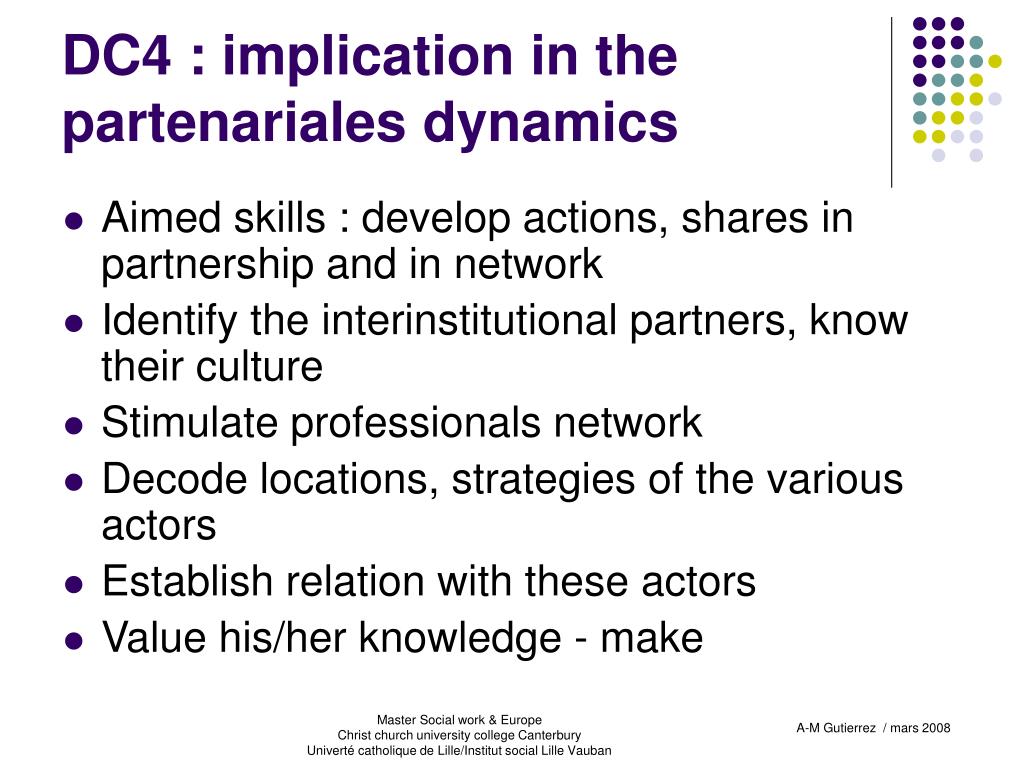 DC4 : implication in the partenariales dynamics

- Aimed skills : develop actions, shares in partnership and in network
- Identify the interinstitutional partners, know their culture
- Stimulate professionals network
- Decode locations, strategies of the various actors
- Establish relation with these actors
- Value his/her knowledge - make

Master Social work & Europe
Christ church university college Canterbury
Univerté catholique de Lille/Institut social Lille Vauban

A-M Gutierrez / mars 2008